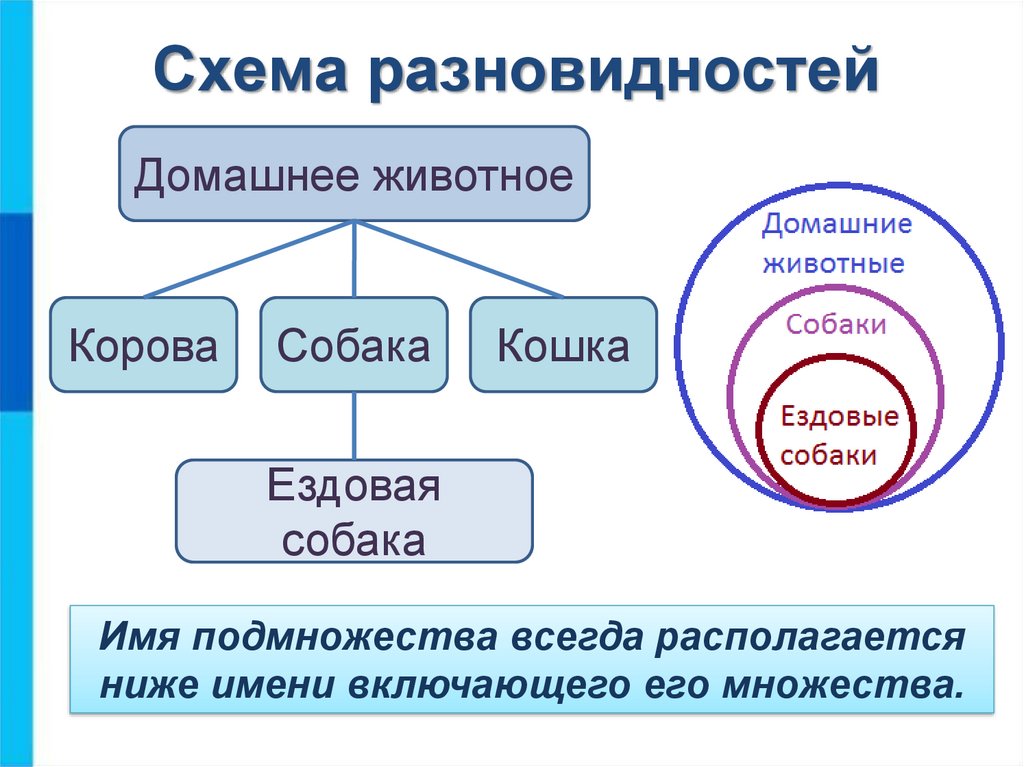 Схема разновидностей

Домашнее животное

Корова

Собака

Кошка

Ездовая собака

Домашние животные

Собаки

Ездовые собаки

Имя подмножества всегда располагается ниже имени включающего его множества.